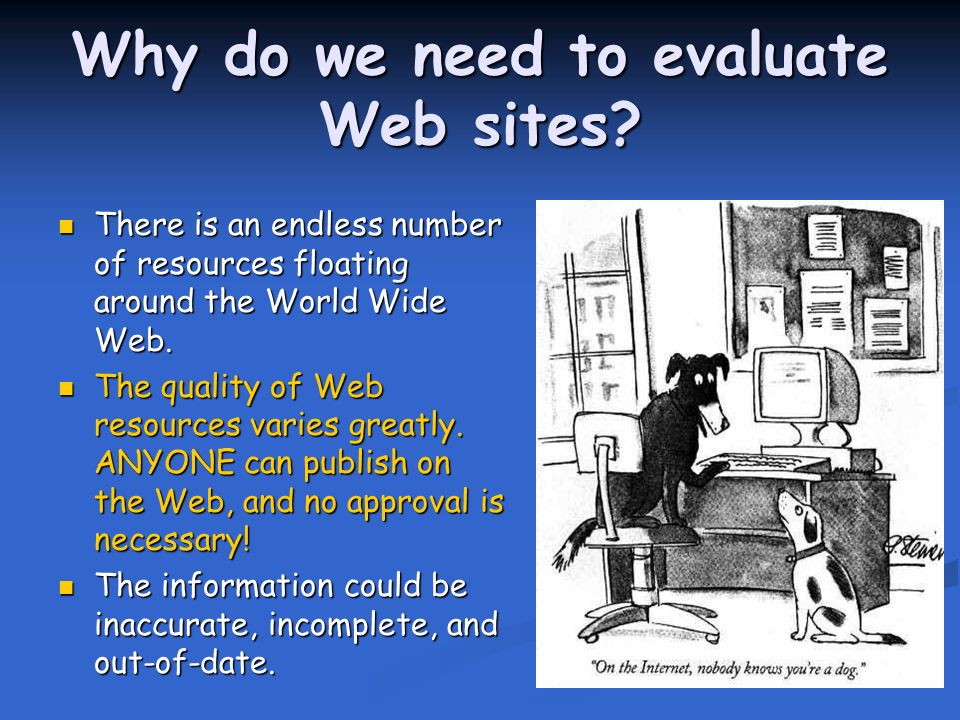 Why do we need to evaluate Web sites?

- There is an endless number of resources floating around the World Wide Web.
- The quality of Web resources varies greatly. ANYONE can publish on the Web, and no approval is necessary!
- The information could be inaccurate, incomplete, and out-of-date.

P. Steiner

"On the Internet, nobody knows you're a dog."